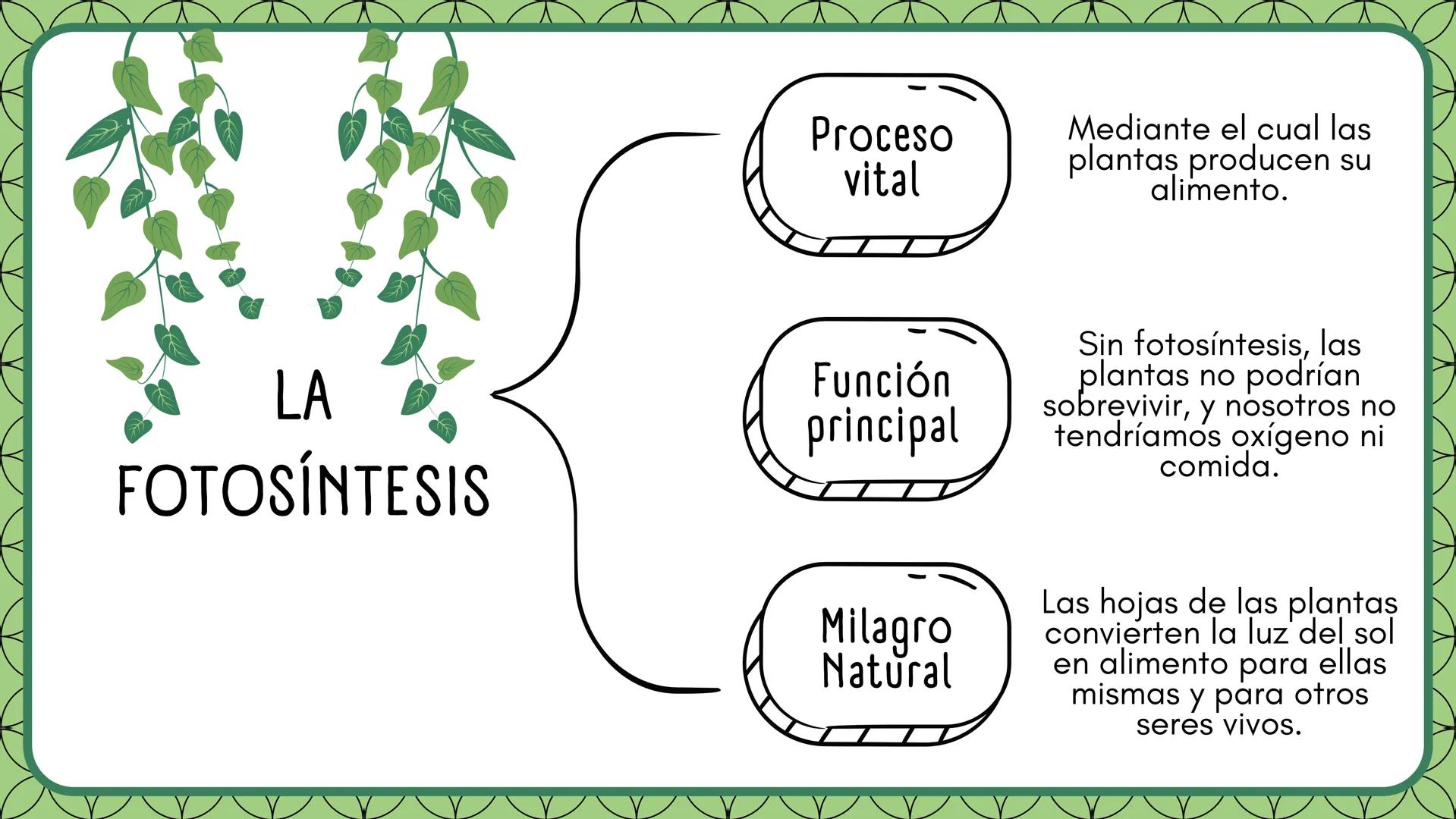 LA FOTOSÍNTESIS

Proceso vital

Mediante el cual las plantas producen su alimento.

Función principal

Sin fotosíntesis, las plantas no podrían sobrevivir, y nosotros no tendríamos oxígeno ni comida.

Milagro Natural

Las hojas de las plantas convierten la luz del sol en alimento para ellas mismas y para otros seres vivos.